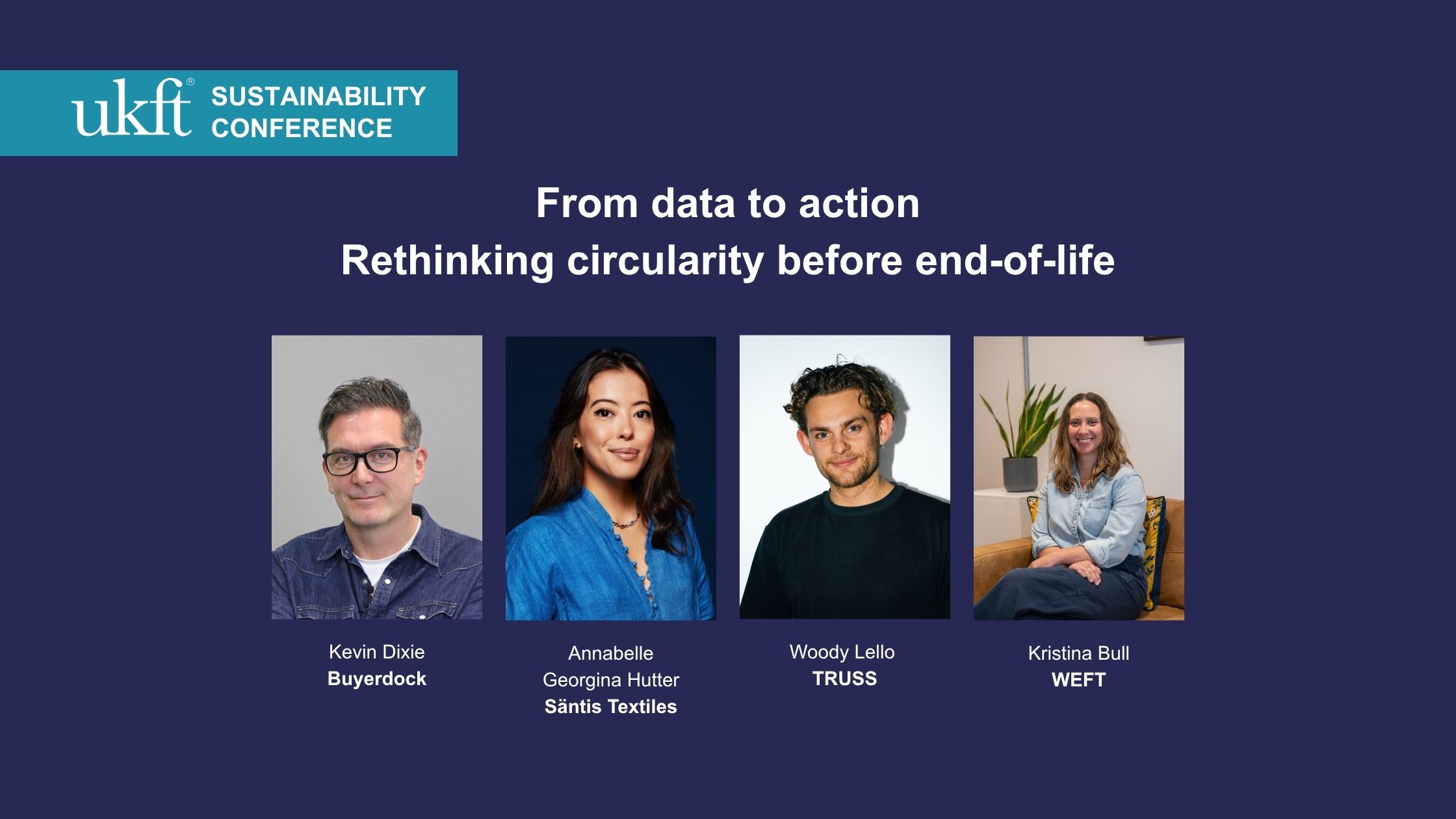 ukft®

SUSTAINABILITY
CONFERENCE

From data to action
Rethinking circularity before end-of-life

Kevin Dixie
Buyerdock

Annabelle
Georgina Hutter
Säntis Textiles

Woody Lello
TRUSS

Kristina Bull
WEFT